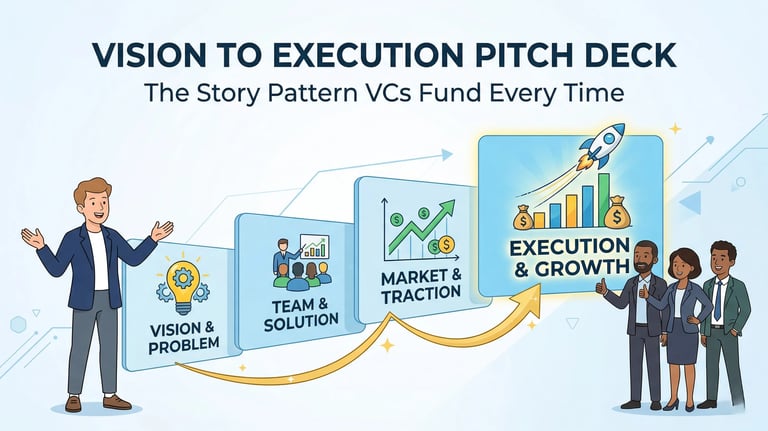 VISION TO EXECUTION PITCH DECK
The Story Pattern VCs Fund Every Time

VISION & PROBLEM

TEAM & SOLUTION

MARKET & TRACTION

EXECUTION & GROWTH